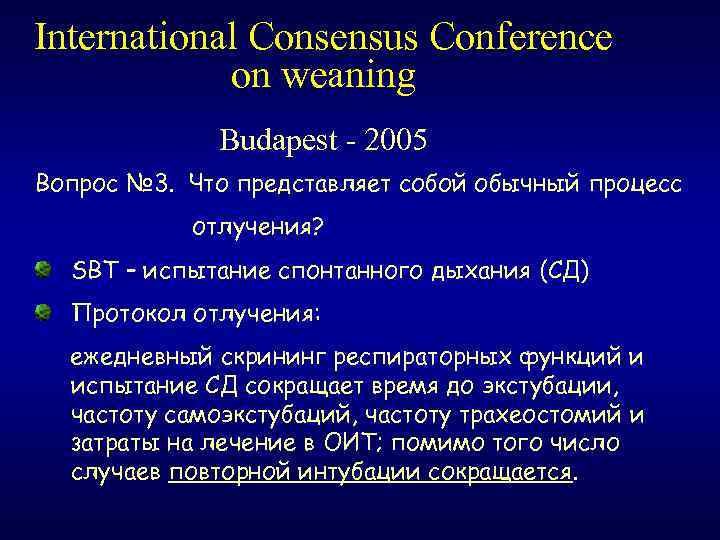 International Consensus Conference on weaning

Budapest - 2005

Вопрос №3. Что представляет собой обычный процесс отлучения?

SBT – испытание спонтанного дыхания (СД)

Протокол отлучения:

ежедневный скрининг респираторных функций и испытание СД сокращает время до экстубации, частоту самоэкстубаций, частоту трахеостомий и затраты на лечение в ОИТ; помимо того число случаев повторной интубации сокращается.